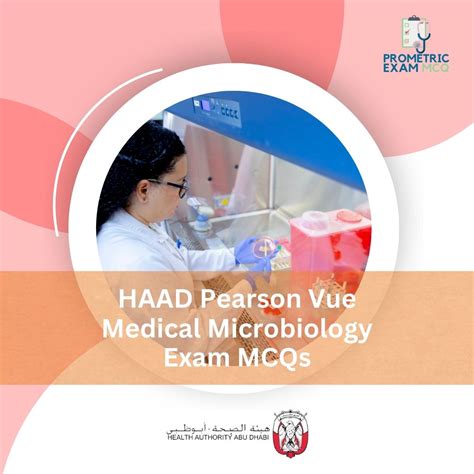 PROMETRIC
EXAM MCQ

HAAD Pearson Vue
Medical Microbiology
Exam MCQs

هيئة الصحة - أبوظبي
HEALTH AUTHORITY ABU DHABI